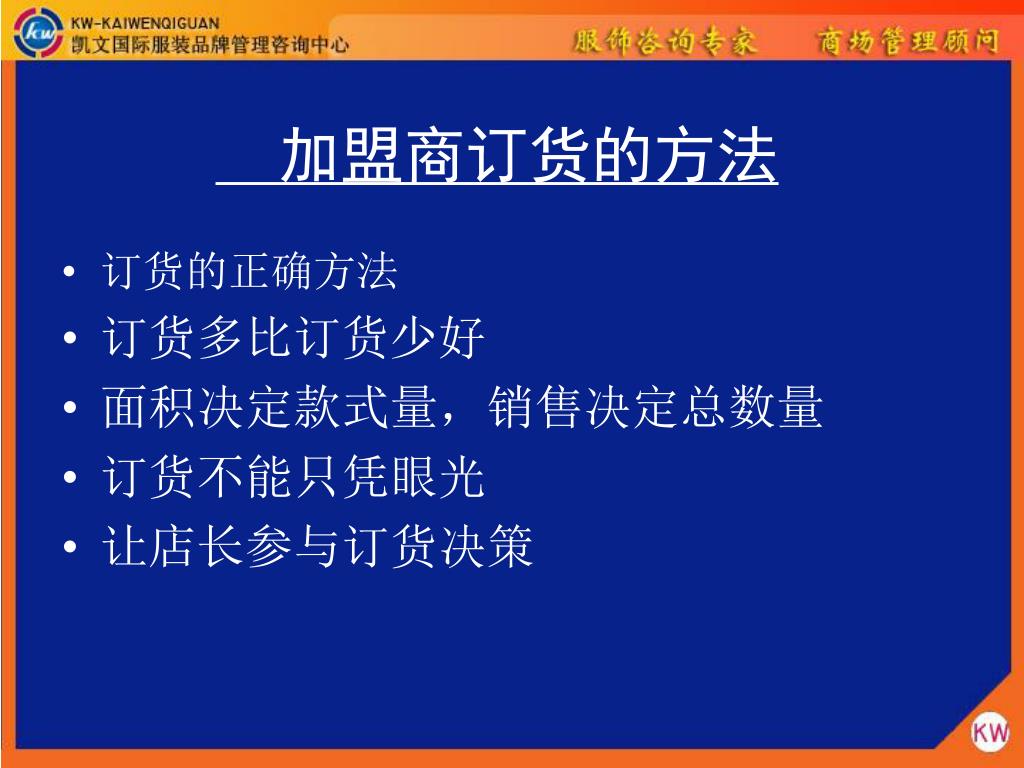 KW-KAIWENQIGUAN
凯文国际服装品牌管理咨询中心

服饰咨询专家　商场管理顾问

加盟商订货的方法

• 订货的正确方法
• 订货多比订货少好
• 面积决定款式量，销售决定总数量
• 订货不能只凭眼光
• 让店长参与订货决策

KW